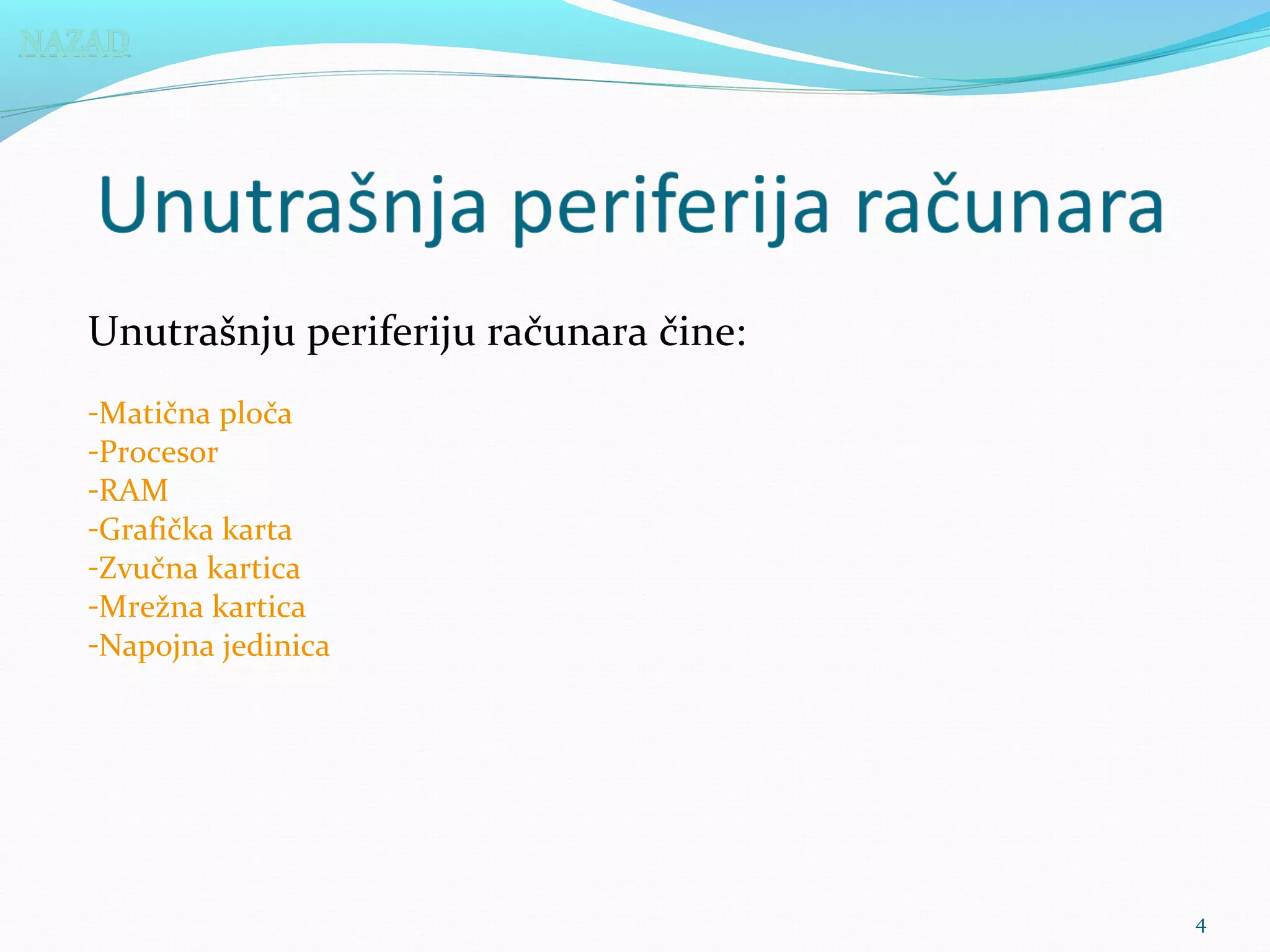 NAZAD

Unutrašnja periferija računara

Unutrašnju periferiju računara čine:

-Matična ploča
-Procesor
-RAM
-Grafička karta
-Zvučna kartica
-Mrežna kartica
-Napojna jedinica

4